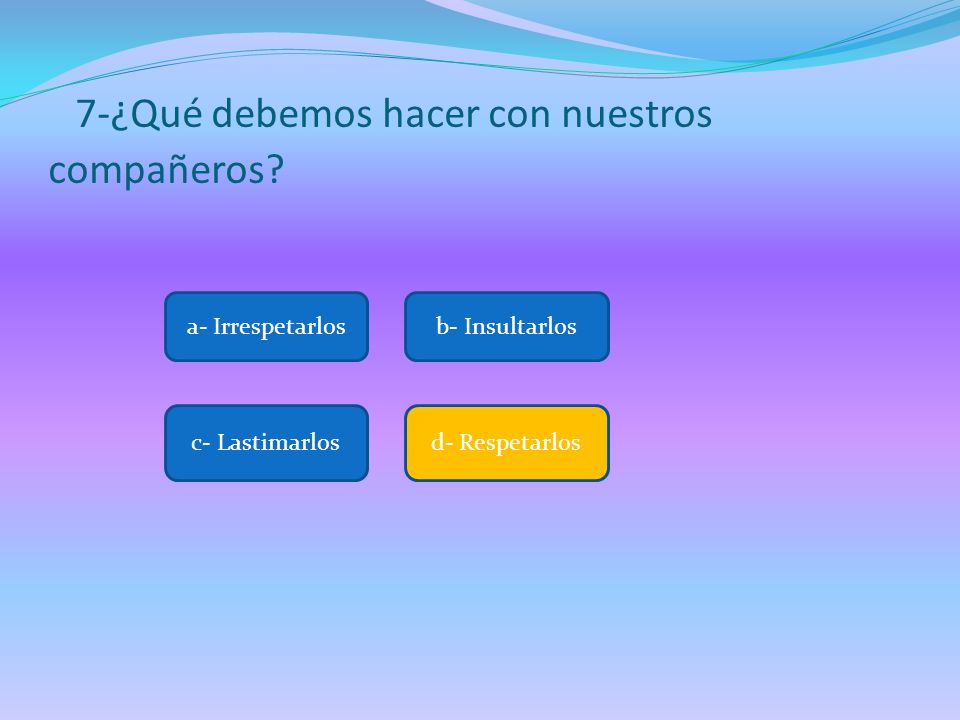 7-¿Qué debemos hacer con nuestros compañeros?

a- Irrespetarlos

b- Insultarlos

c- Lastimarlos

d- Respetarlos